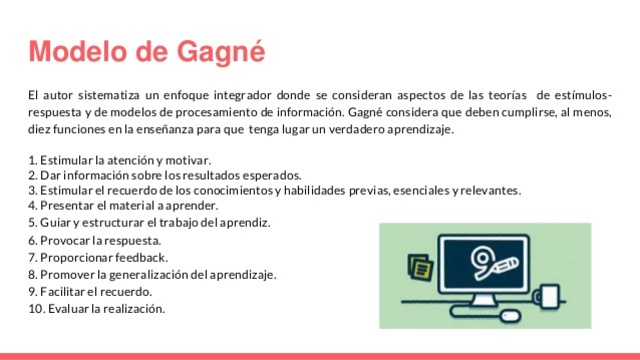 Modelo de Gagné

El autor sistematiza un enfoque integrador donde se consideran aspectos de las teorías de estímulos-respuesta y de modelos de procesamiento de información. Gagné considera que deben cumplirse, al menos, diez funciones en la enseñanza para que tenga lugar un verdadero aprendizaje.

1. Estimular la atención y motivar.
2. Dar información sobre los resultados esperados.
3. Estimular el recuerdo de los conocimientos y habilidades previas, esenciales y relevantes.
4. Presentar el material a aprender.
5. Guiar y estructurar el trabajo del aprendiz.
6. Provocar la respuesta.
7. Proporcionar feedback.
8. Promover la generalización del aprendizaje.
9. Facilitar el recuerdo.
10. Evaluar la realización.